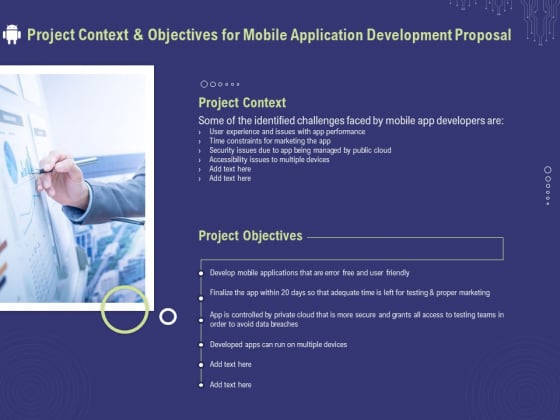 Project Context & Objectives for Mobile Application Development Proposal

Project Context

Some of the identified challenges faced by mobile app developers are:

› User experience and issues with app performance
› Time constraints for marketing the app
› Security issues due to app being managed by public cloud
› Accessibility issues to multiple devices
› Add text here
› Add text here

Project Objectives

Develop mobile applications that are error free and user friendly

Finalize the app within 20 days so that adequate time is left for testing & proper marketing

App is controlled by private cloud that is more secure and grants all access to testing teams in order to avoid data breaches

Developed apps can run on multiple devices

Add text here

Add text here